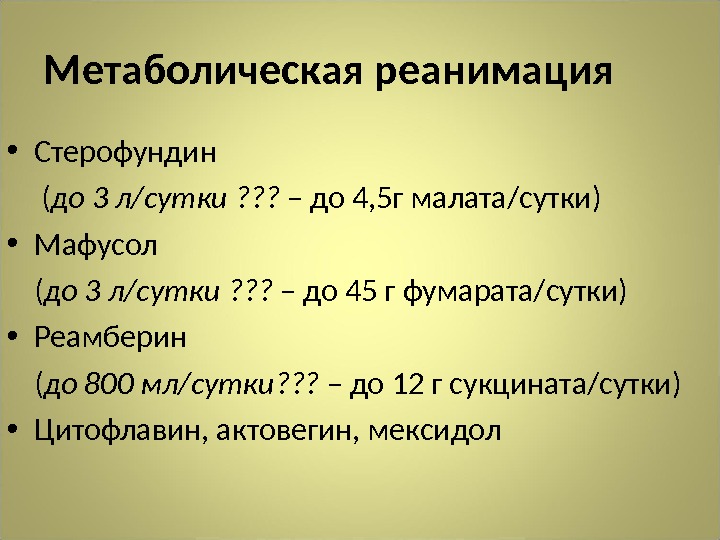 Метаболическая реанимация

• Стерофундин
(до 3 л/сутки ??? – до 4,5г малата/сутки)
• Мафусол
(до 3 л/сутки ??? – до 45 г фумарата/сутки)
• Реамберин
(до 800 мл/сутки??? – до 12 г сукцината/сутки)
• Цитофлавин, актовегин, мексидол